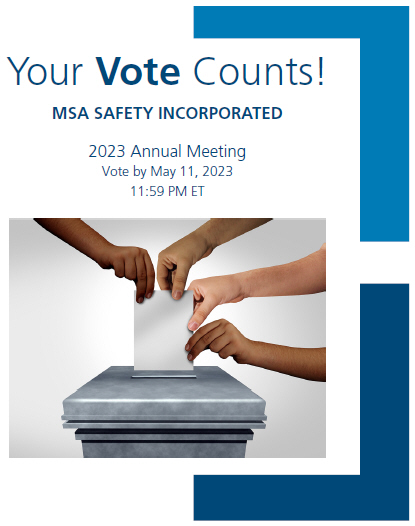 Your Vote Counts!

MSA SAFETY INCORPORATED

2023 Annual Meeting
Vote by May 11, 2023
11:59 PM ET